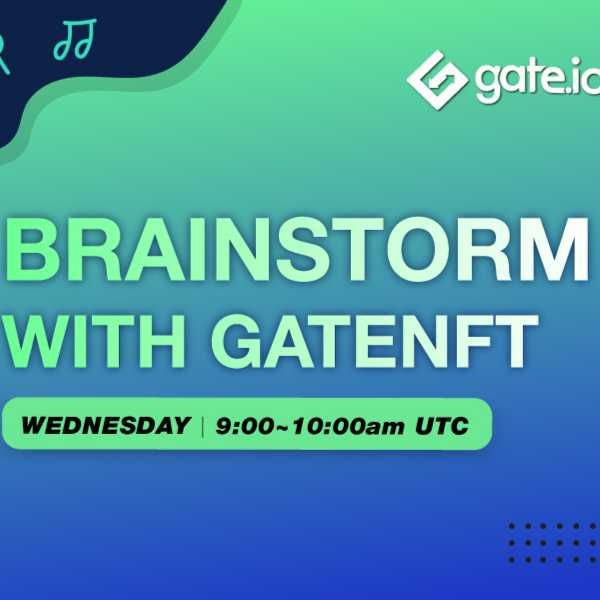 gate.io

BRAINSTORM WITH GATENFT

WEDNESDAY | 9:00~10:00am UTC